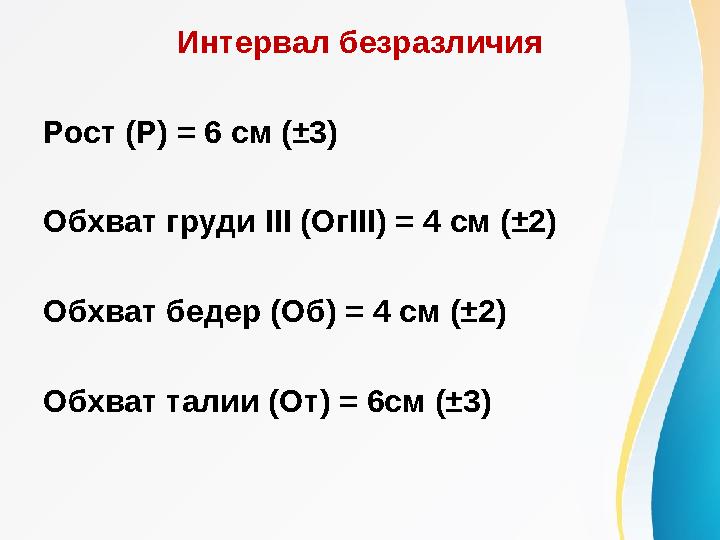 Интервал безразличия

Рост (Р) = 6 см (±3)

Обхват груди III (ОгIII) = 4 см (±2)

Обхват бедер (Об) = 4 см (±2)

Обхват талии (От) = 6см (±3)